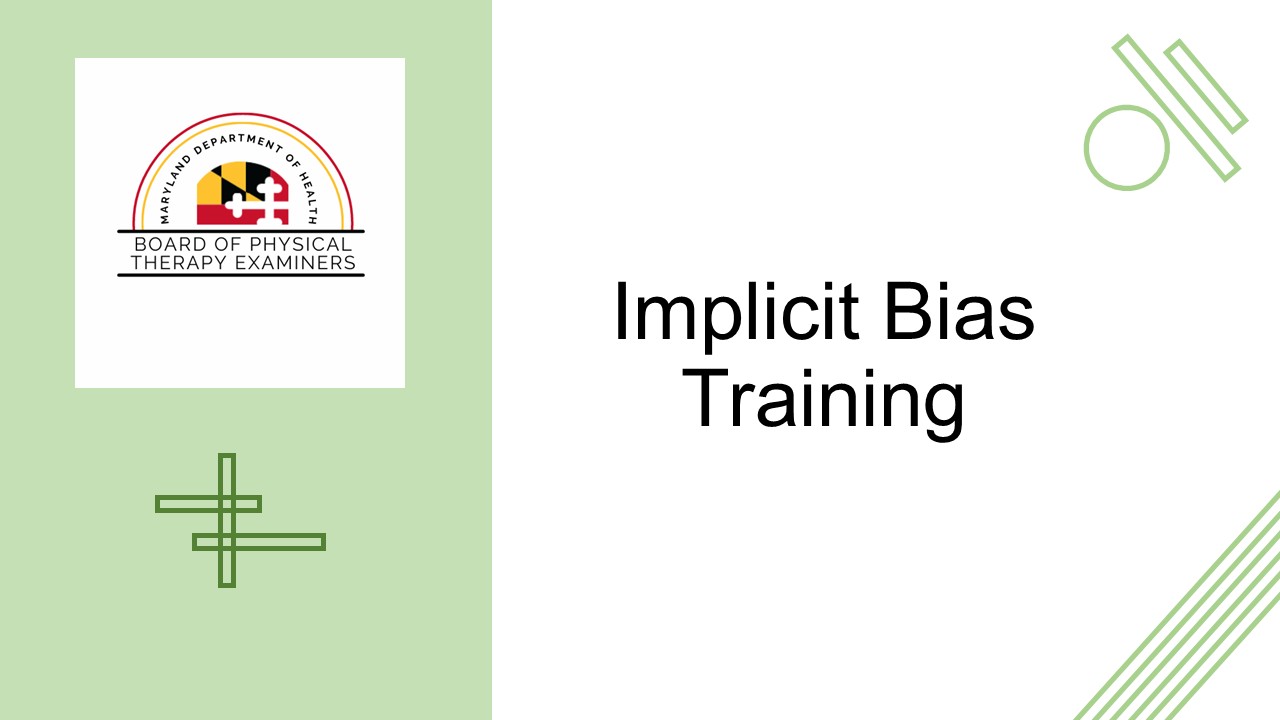 MARYLAND DEPARTMENT OF HEALTH
BOARD OF PHYSICAL THERAPY EXAMINERS

Implicit Bias Training